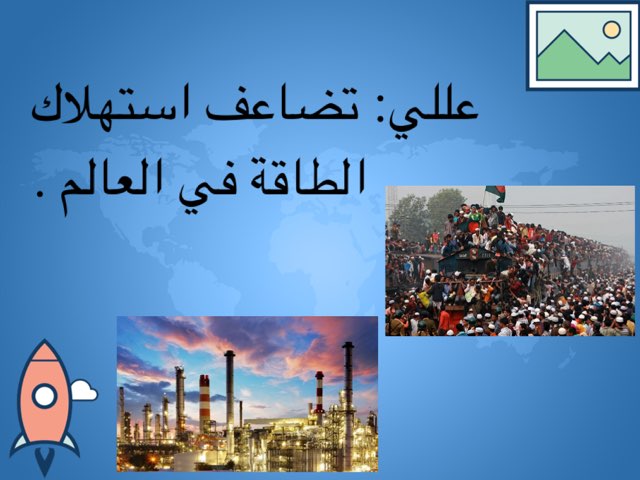 عللي: تضاعف استهلاك الطاقة في العالم .